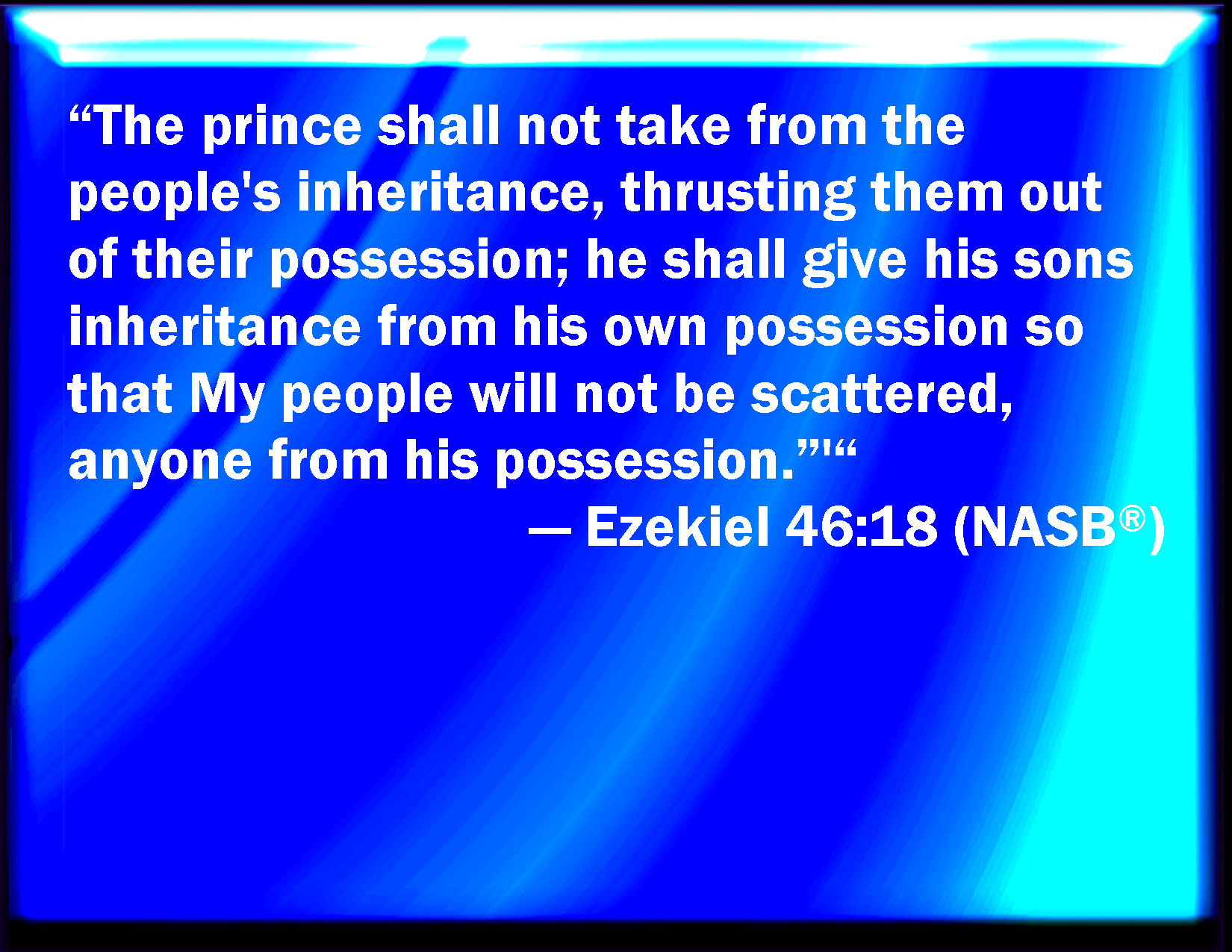 “The prince shall not take from the people's inheritance, thrusting them out of their possession; he shall give his sons inheritance from his own possession so that My people will not be scattered, anyone from his possession.”'“

— Ezekiel 46:18 (NASB®)